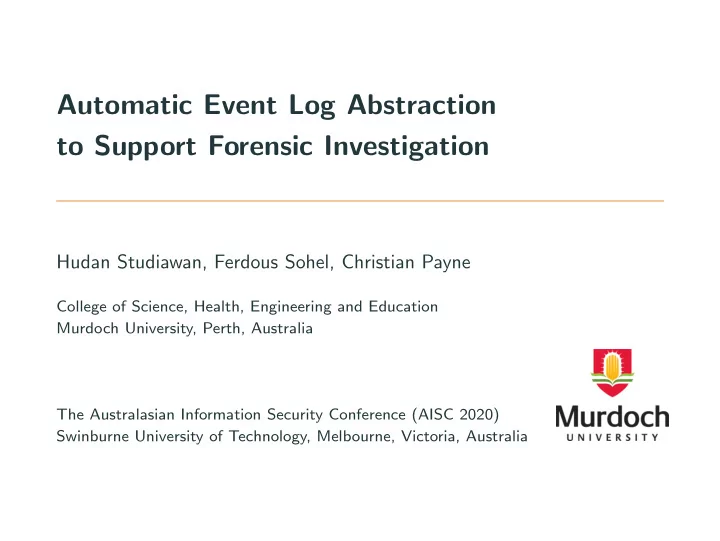 Automatic Event Log Abstraction to Support Forensic Investigation

Hudan Studiawan, Ferdous Sohel, Christian Payne

College of Science, Health, Engineering and Education
Murdoch University, Perth, Australia

The Australasian Information Security Conference (AISC 2020)
Swinburne University of Technology, Melbourne, Victoria, Australia

Murdoch
UNIVERSITY